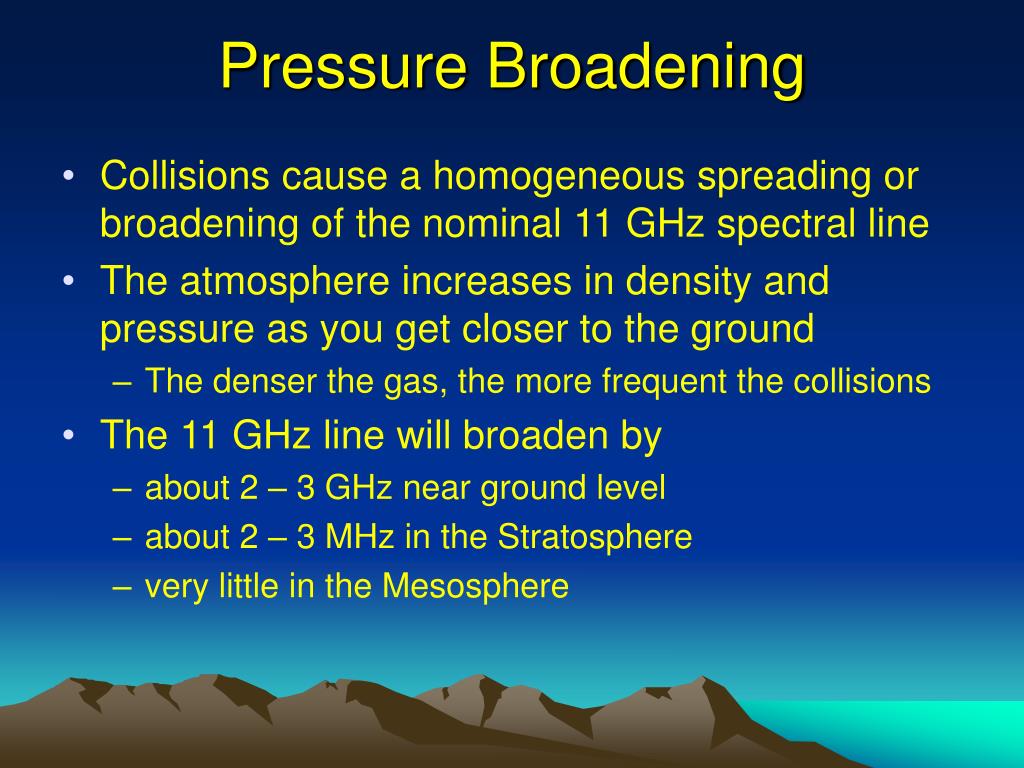 Pressure Broadening

• Collisions cause a homogeneous spreading or broadening of the nominal 11 GHz spectral line
• The atmosphere increases in density and pressure as you get closer to the ground
– The denser the gas, the more frequent the collisions
• The 11 GHz line will broaden by
– about 2 – 3 GHz near ground level
– about 2 – 3 MHz in the Stratosphere
– very little in the Mesosphere